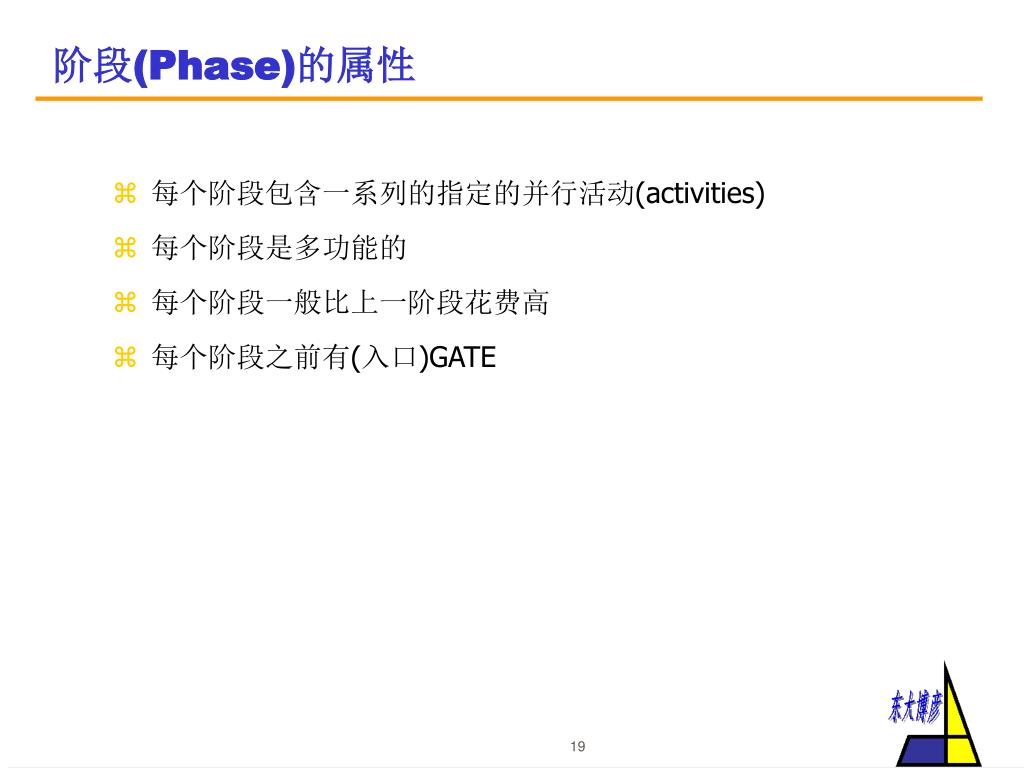 阶段(Phase)的属性

⌘ 每个阶段包含一系列的指定的并行活动(activities)

⌘ 每个阶段是多功能的

⌘ 每个阶段一般比上一阶段花费高

⌘ 每个阶段之前有(入口)GATE

19

东大博彦